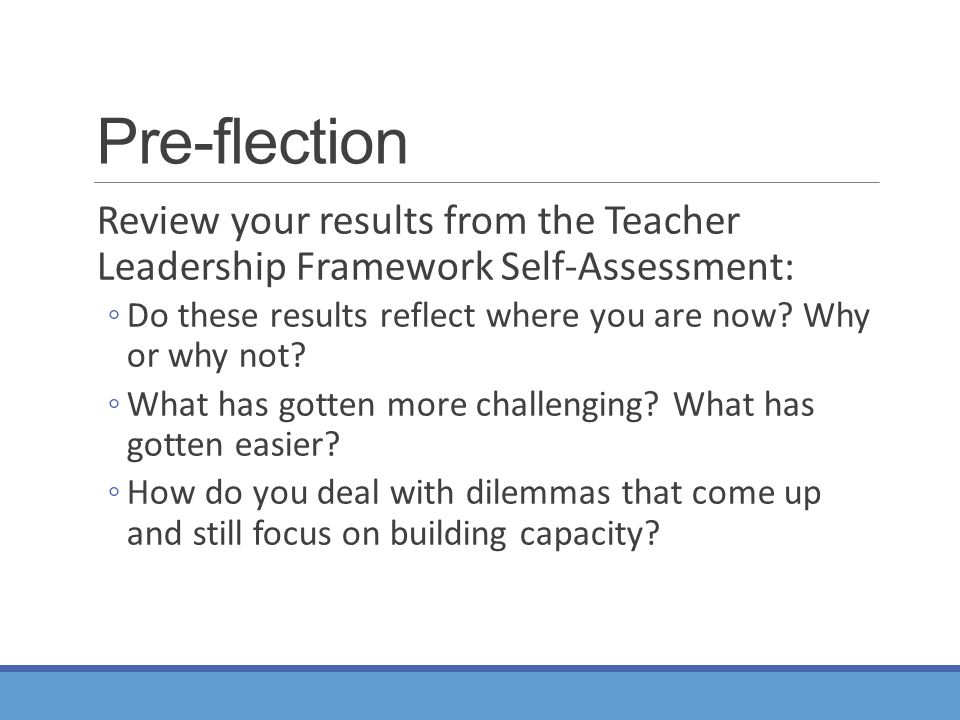 Pre-flection

Review your results from the Teacher Leadership Framework Self-Assessment:

◦ Do these results reflect where you are now? Why or why not?
◦ What has gotten more challenging? What has gotten easier?
◦ How do you deal with dilemmas that come up and still focus on building capacity?